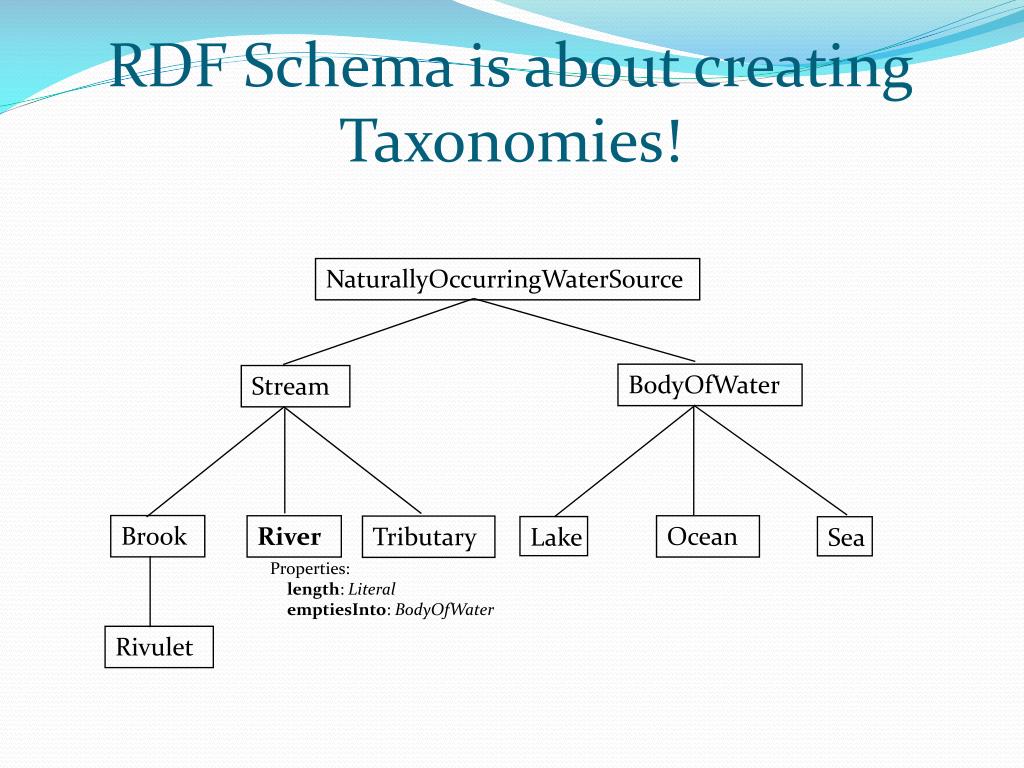 RDF Schema is about creating Taxonomies!

NaturallyOccurringWaterSource

Stream

BodyOfWater

Brook

River

Tributary

Lake

Ocean

Sea

Properties:
length: Literal
emptiesInto: BodyOfWater

Rivulet